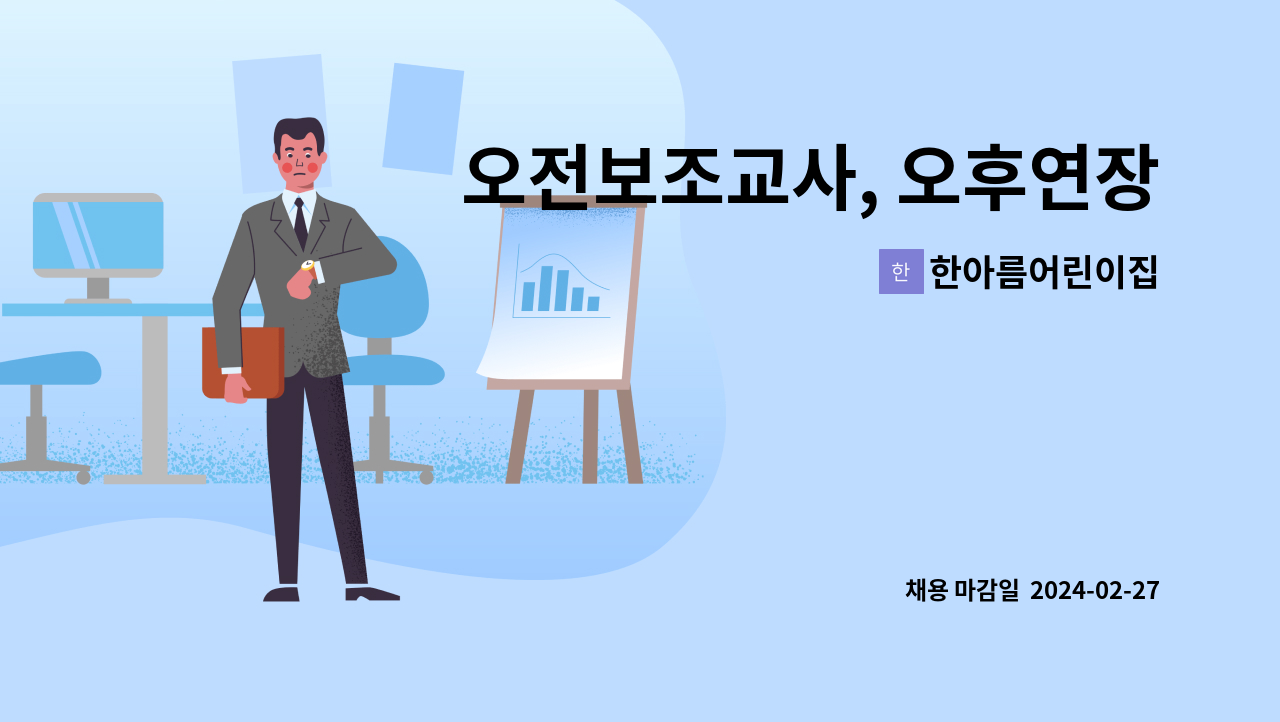 오전보조교사, 오후연장

한 한아름어린이집

채용 마감일 2024-02-27